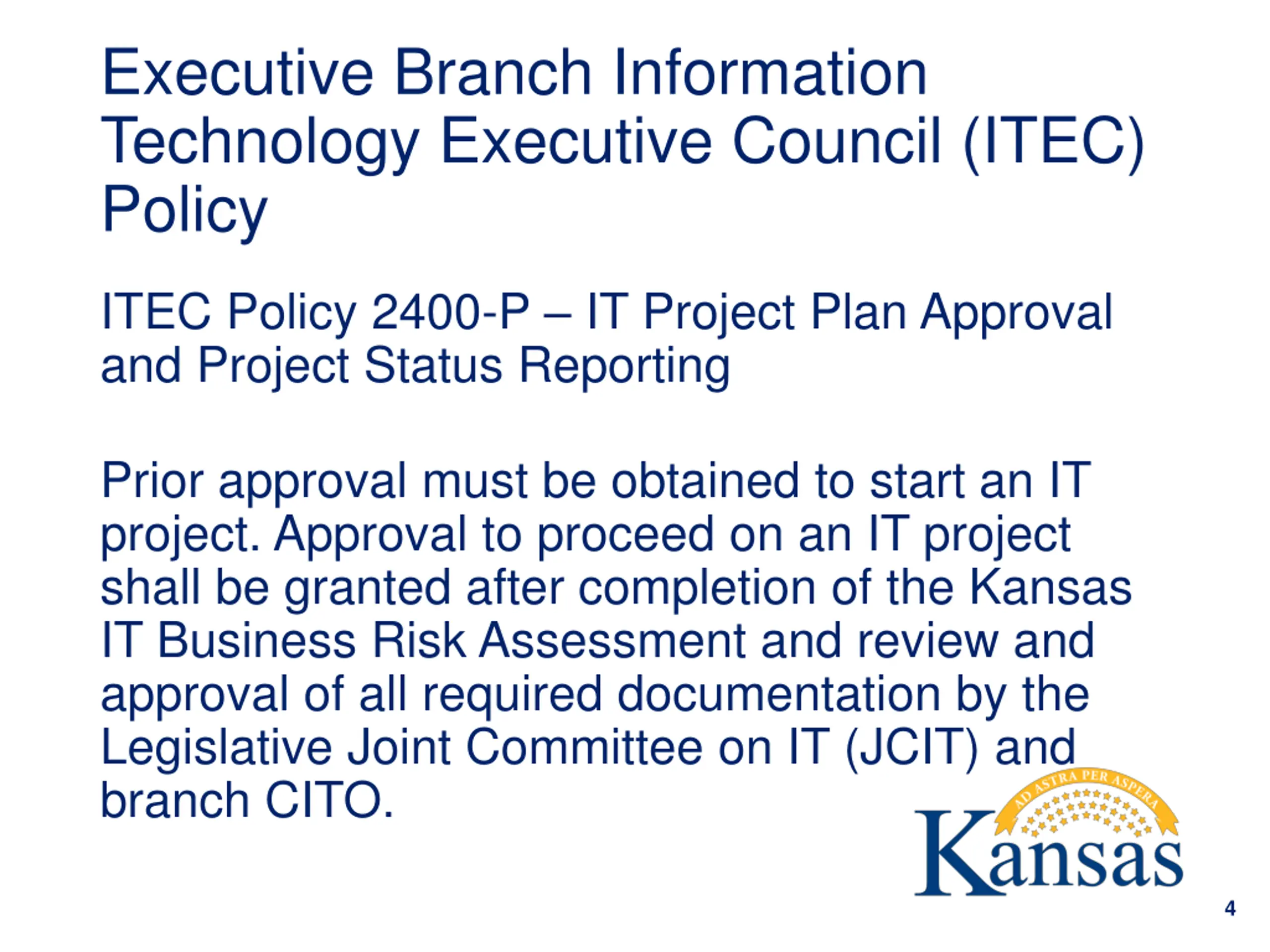 Executive Branch Information Technology Executive Council (ITEC) Policy

ITEC Policy 2400-P – IT Project Plan Approval and Project Status Reporting

Prior approval must be obtained to start an IT project. Approval to proceed on an IT project shall be granted after completion of the Kansas IT Business Risk Assessment and review and approval of all required documentation by the Legislative Joint Committee on IT (JCIT) and branch CITO.

AD ASTRA PER ASPERA
Kansas

4